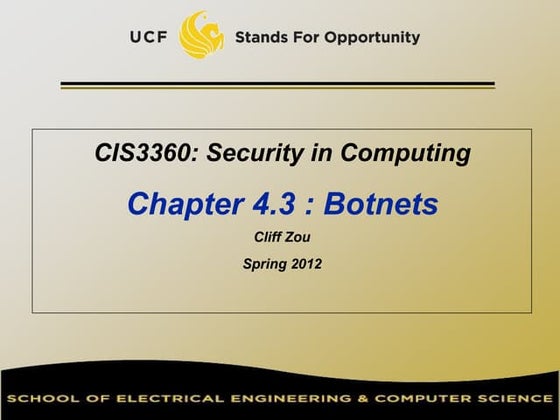 UCF Stands For Opportunity

CIS3360: Security in Computing

Chapter 4.3 : Botnets

Cliff Zou

Spring 2012

SCHOOL OF ELECTRICAL ENGINEERING & COMPUTER SCIENCE